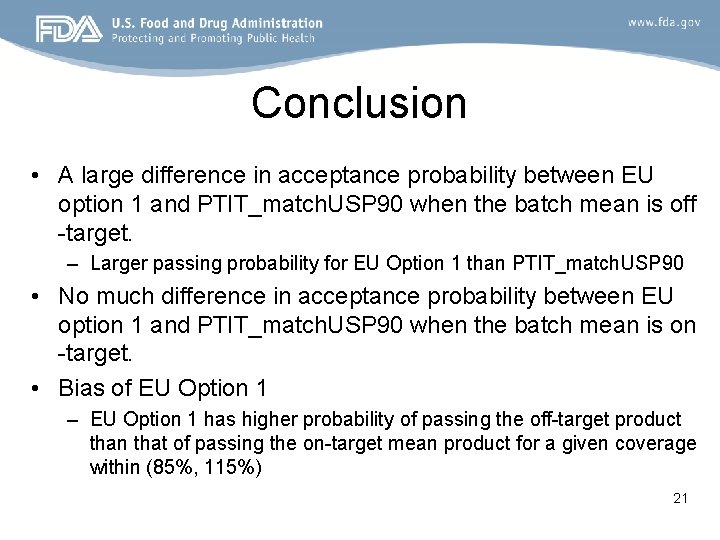 FDA U.S. Food and Drug Administration
Protecting and Promoting Public Health

www.fda.gov

Conclusion

• A large difference in acceptance probability between EU option 1 and PTIT_matchUSP90 when the batch mean is off -target.
– Larger passing probability for EU Option 1 than PTIT_matchUSP90
• No much difference in acceptance probability between EU option 1 and PTIT_matchUSP90 when the batch mean is on -target.
• Bias of EU Option 1
– EU Option 1 has higher probability of passing the off-target product than that of passing the on-target mean product for a given coverage within (85%, 115%)

21